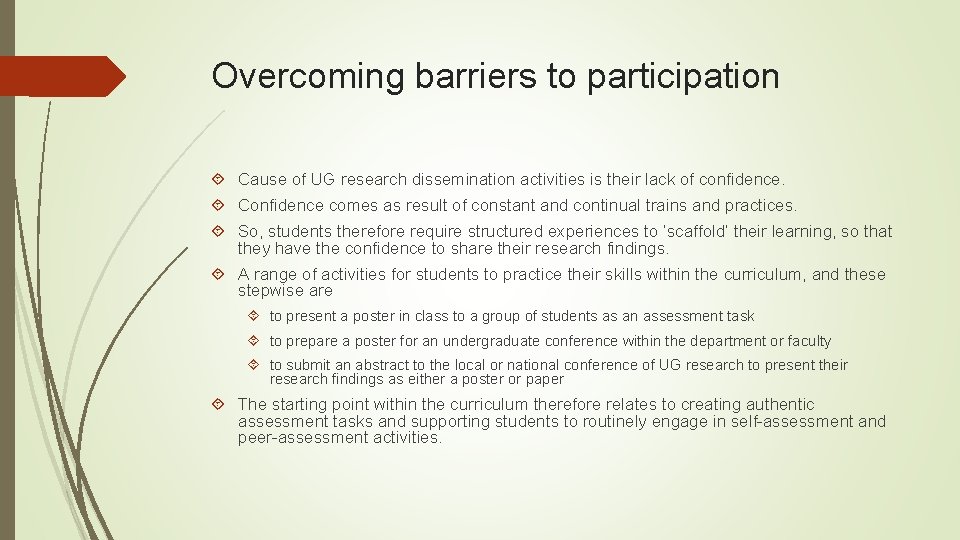 Overcoming barriers to participation

Cause of UG research dissemination activities is their lack of confidence.

Confidence comes as result of constant and continual trains and practices.

So, students therefore require structured experiences to 'scaffold' their learning, so that they have the confidence to share their research findings.

A range of activities for students to practice their skills within the curriculum, and these stepwise are

to present a poster in class to a group of students as an assessment task

to prepare a poster for an undergraduate conference within the department or faculty

to submit an abstract to the local or national conference of UG research to present their research findings as either a poster or paper

The starting point within the curriculum therefore relates to creating authentic assessment tasks and supporting students to routinely engage in self-assessment and peer-assessment activities.